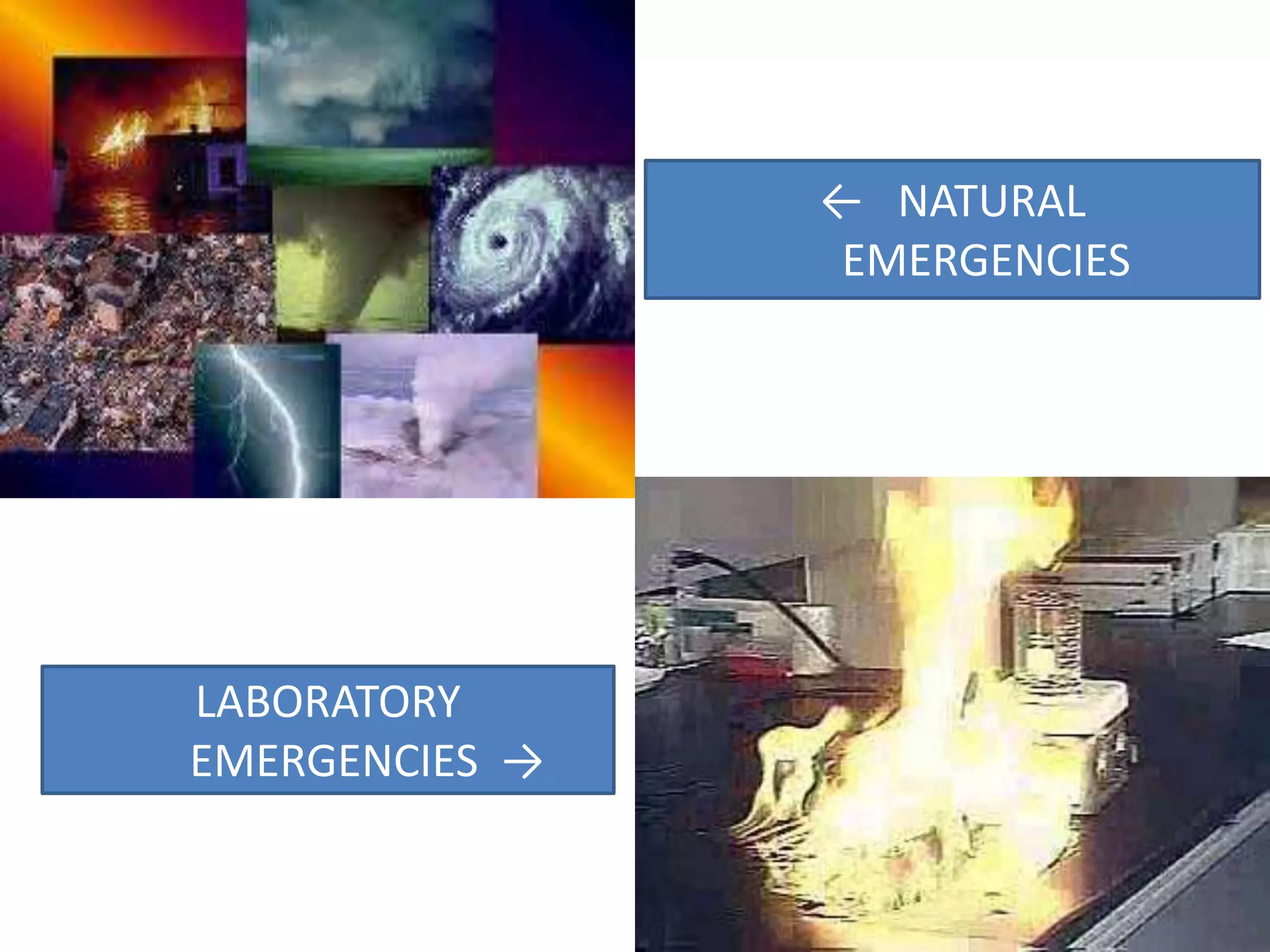 ← NATURAL EMERGENCIES

LABORATORY EMERGENCIES →